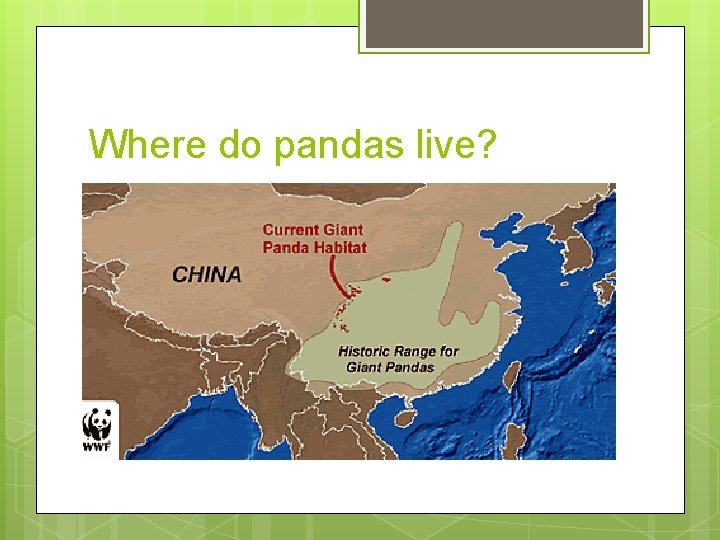 Where do pandas live?

Current Giant Panda Habitat

CHINA

Historic Range for Giant Pandas

WWF